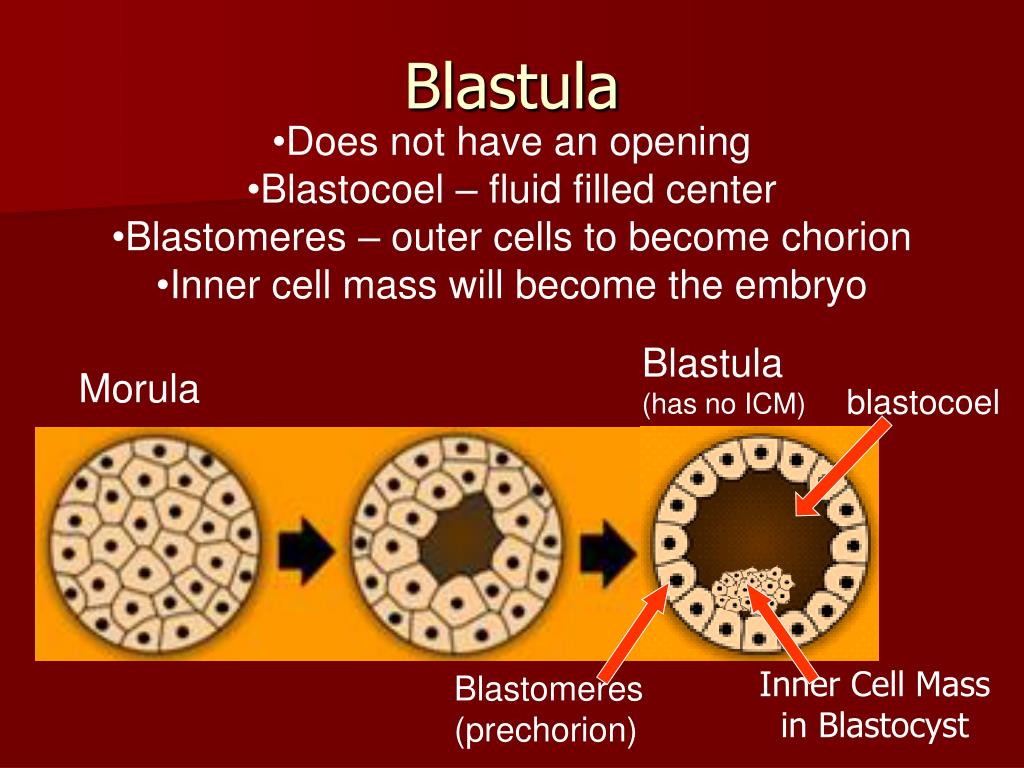 Blastula

•Does not have an opening
•Blastocoel – fluid filled center
•Blastomeres – outer cells to become chorion
•Inner cell mass will become the embryo

Morula

Blastula
(has no ICM)

blastocoel

Blastomeres
(prechorion)

Inner Cell Mass
in Blastocyst